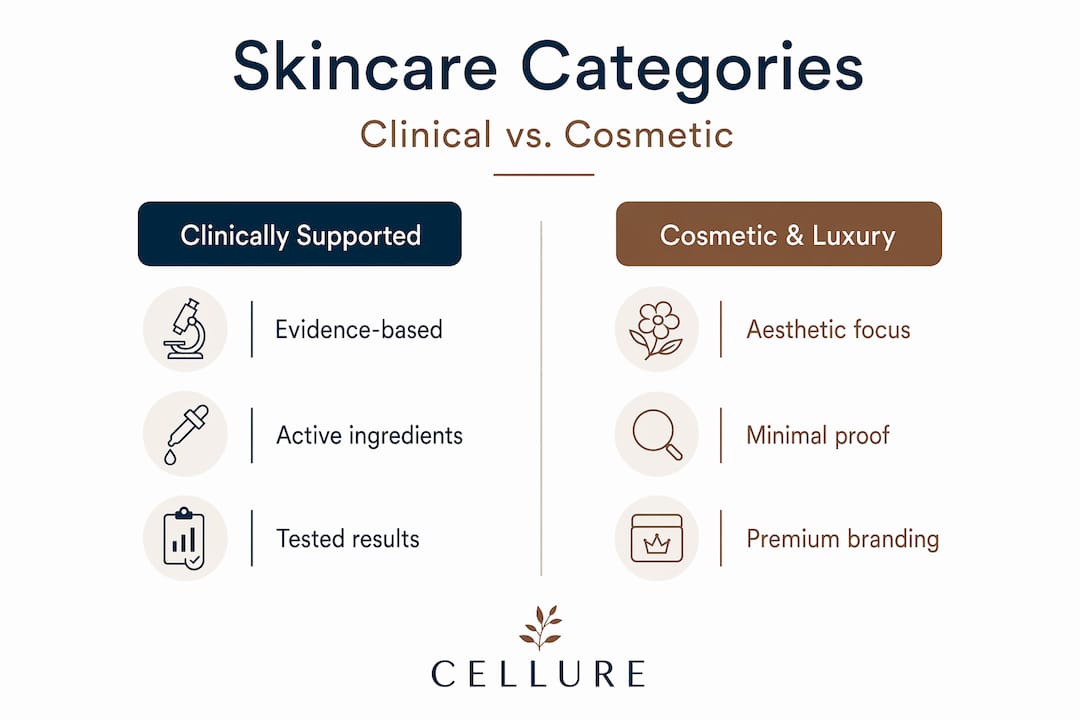 Skincare Categories

Clinical vs. Cosmetic

Clinically Supported

Evidence-based

Active ingredients

Tested results

Cosmetic & Luxury

Aesthetic focus

Minimal proof

Premium branding

CELLURE